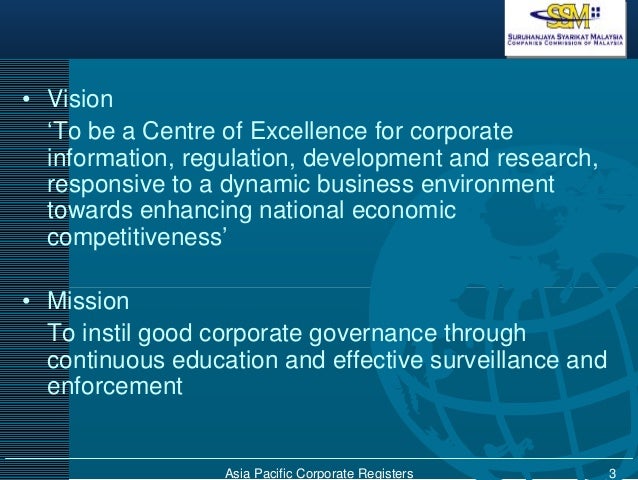 SSM
SURUHANJAYA SYARIKAT MALAYSIA
COMPANIES COMMISSION OF MALAYSIA

• Vision

‘To be a Centre of Excellence for corporate information, regulation, development and research, responsive to a dynamic business environment towards enhancing national economic competitiveness’

• Mission

To instil good corporate governance through continuous education and effective surveillance and enforcement

Asia Pacific Corporate Registers 3